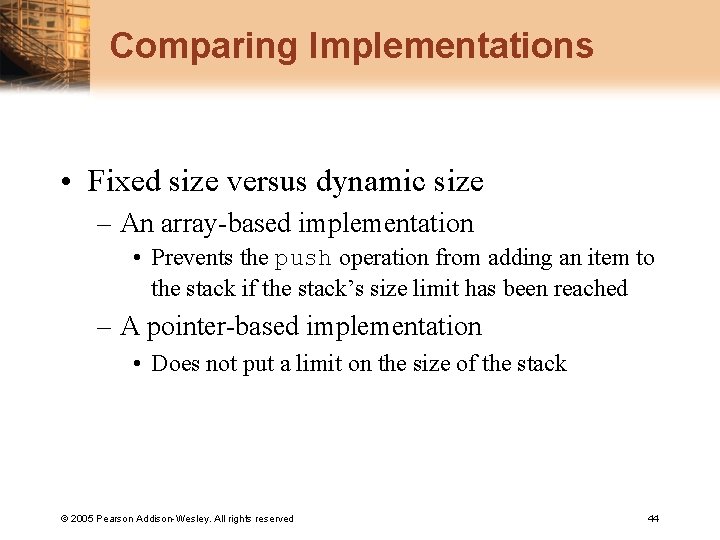 Comparing Implementations

• Fixed size versus dynamic size
– An array-based implementation
• Prevents the push operation from adding an item to the stack if the stack's size limit has been reached
– A pointer-based implementation
• Does not put a limit on the size of the stack

© 2005 Pearson Addison-Wesley. All rights reserved

44